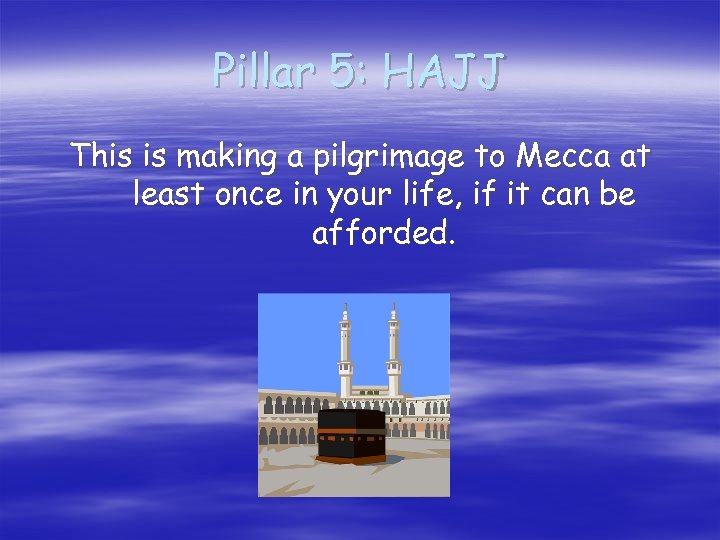 Pillar 5: HAJJ

This is making a pilgrimage to Mecca at least once in your life, if it can be afforded.